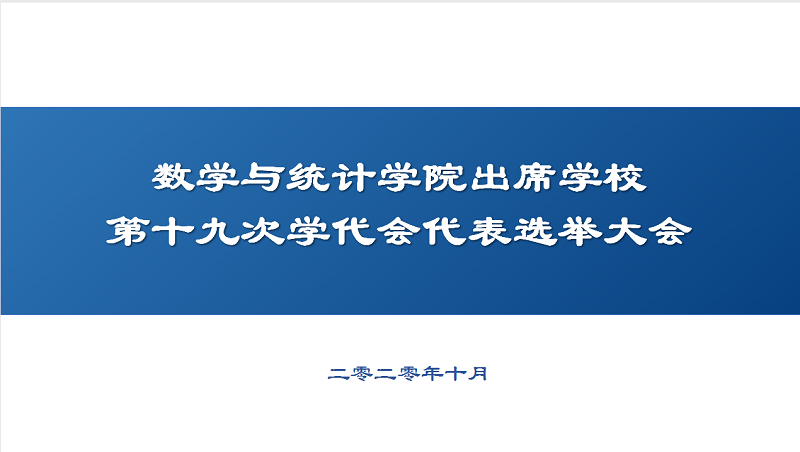 数学与统计学院出席学校
第十九次学代会代表选举大会

二零二零年十月